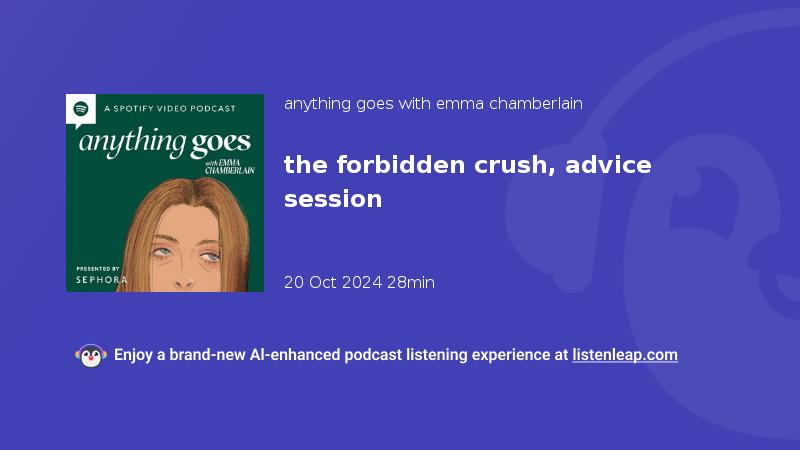 A SPOTIFY VIDEO PODCAST

anything goes

with EMMA CHAMBERLAIN

PRESENTED BY

SEPHORA

anything goes with emma chamberlain

the forbidden crush, advice session

20 Oct 2024 28min

Enjoy a brand-new AI-enhanced podcast listening experience at listenleap.com